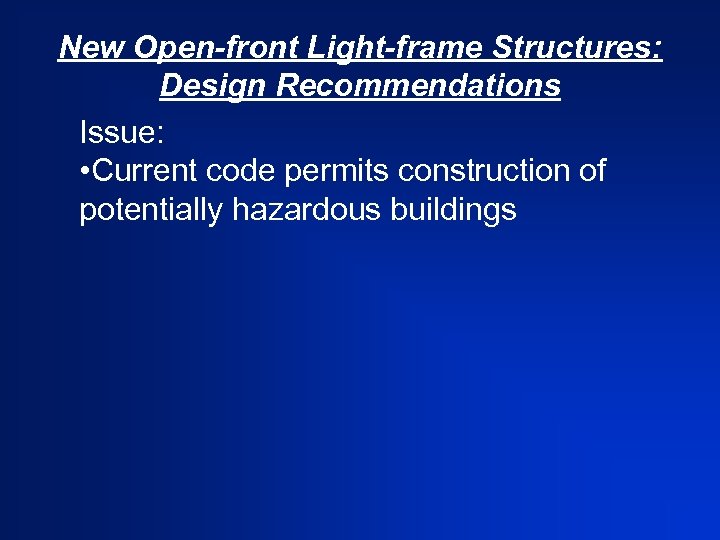 New Open-front Light-frame Structures: Design Recommendations

Issue:
•Current code permits construction of potentially hazardous buildings